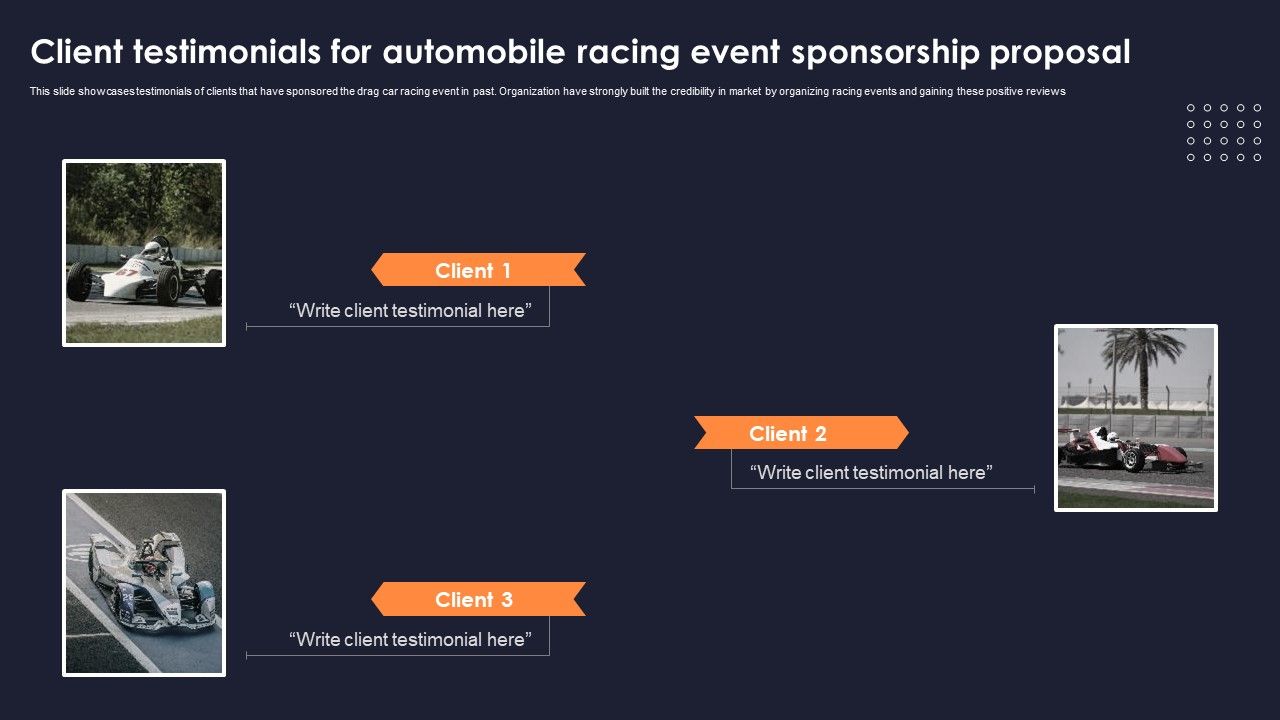 Client testimonials for automobile racing event sponsorship proposal

This slide showcases testimonials of clients that have sponsored the drag car racing event in past. Organization have strongly built the credibility in market by organizing racing events and gaining these positive reviews

Client 1

“Write client testimonial here”

Client 2

“Write client testimonial here”

Client 3

“Write client testimonial here”